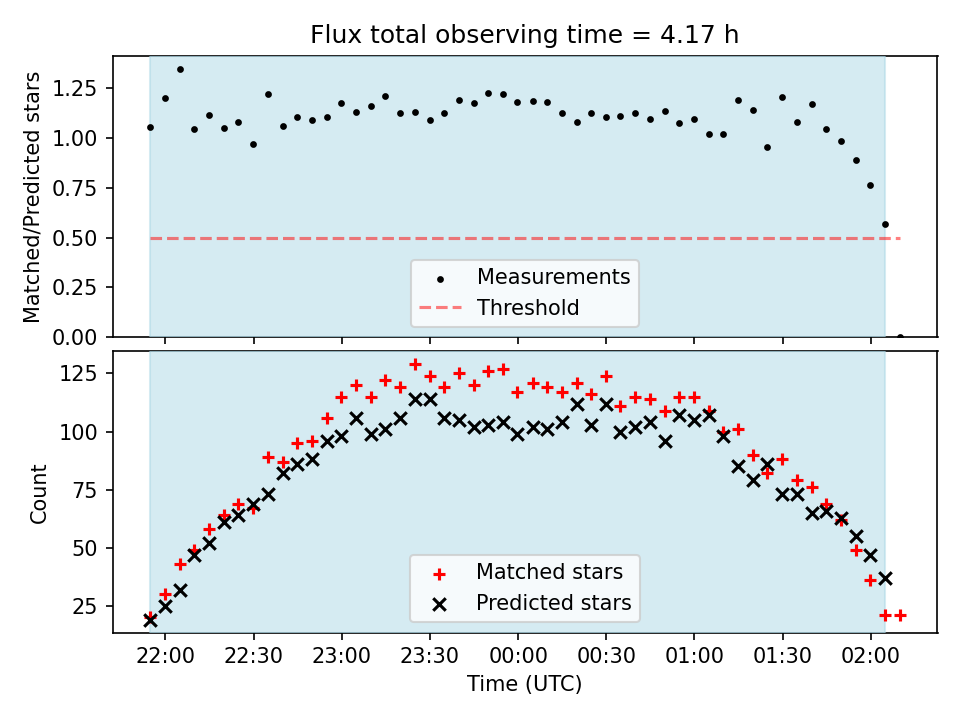 Flux total observing time = 4.17 h

Matched/Predicted stars

1.25
1.00
0.75
0.50
0.25
0.00

Measurements
Threshold

Count

125
100
75
50
25

Matched stars
Predicted stars

22:00
22:30
23:00
23:30
00:00
00:30
01:00
01:30
02:00

Time (UTC)